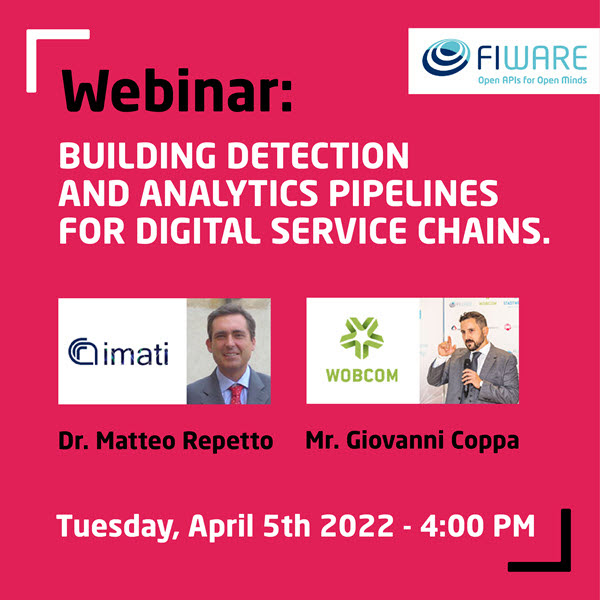 FIWARE
Open APIs for Open Minds

Webinar:

BUILDING DETECTION AND ANALYTICS PIPELINES FOR DIGITAL SERVICE CHAINS.

imati

WOBCOM

Dr. Matteo Repetto

Mr. Giovanni Coppa

Tuesday, April 5th 2022 - 4:00 PM